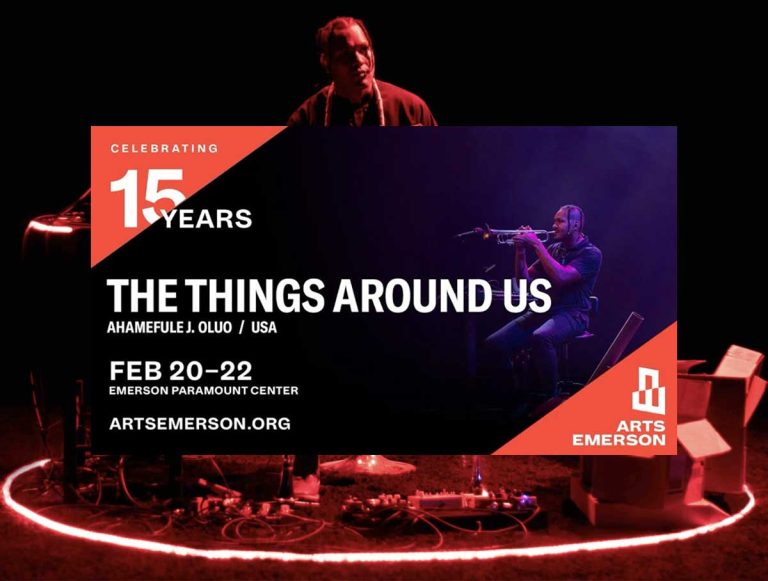 CELEBRATING
15 YEARS

THE THINGS AROUND US
AHAMEFULE J. OLUO / USA

FEB 20–22
EMERSON PARAMOUNT CENTER

ARTSEMERSON.ORG

ARTS EMERSON